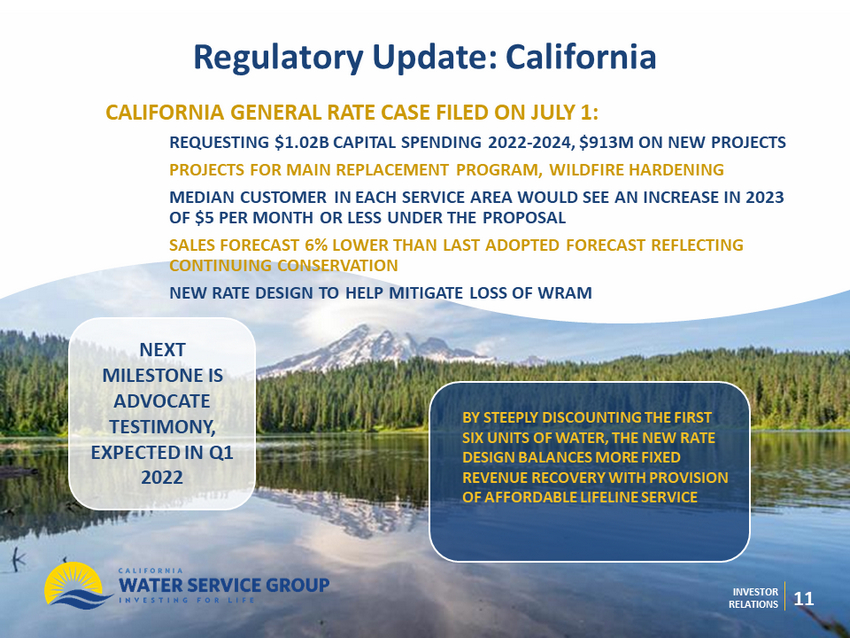 Regulatory Update: California

CALIFORNIA GENERAL RATE CASE FILED ON JULY 1:

REQUESTING \$1.02B CAPITAL SPENDING 2022-2024, \$913M ON NEW PROJECTS

PROJECTS FOR MAIN REPLACEMENT PROGRAM, WILDFIRE HARDENING

MEDIAN CUSTOMER IN EACH SERVICE AREA WOULD SEE AN INCREASE IN 2023 OF \$5 PER MONTH OR LESS UNDER THE PROPOSAL

SALES FORECAST 6% LOWER THAN LAST ADOPTED FORECAST REFLECTING CONTINUING CONSERVATION

NEW RATE DESIGN TO HELP MITIGATE LOSS OF WRAM

NEXT MILESTONE IS ADVOCATE TESTIMONY, EXPECTED IN Q1 2022

BY STEEPLY DISCOUNTING THE FIRST SIX UNITS OF WATER, THE NEW RATE DESIGN BALANCES MORE FIXED REVENUE RECOVERY WITH PROVISION OF AFFORDABLE LIFELINE SERVICE

CALIFORNIA
WATER SERVICE GROUP
INVESTING FOR LIFE

INVESTOR RELATIONS 11